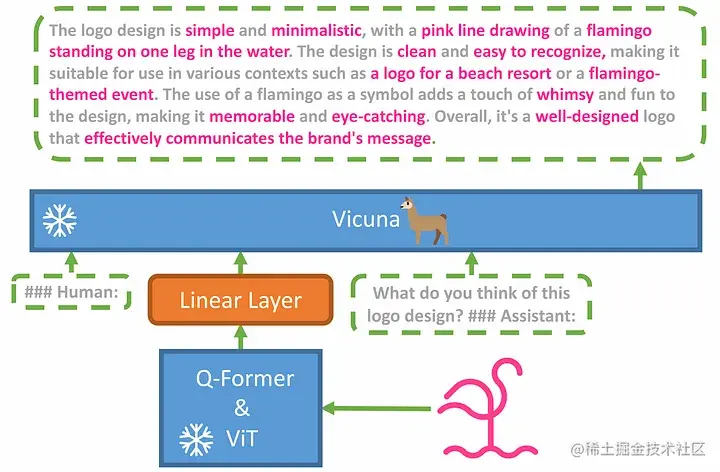 The logo design is simple and minimalistic, with a pink line drawing of a flamingo standing on one leg in the water. The design is clean and easy to recognize, making it suitable for use in various contexts such as a logo for a beach resort or a flamingo-themed event. The use of a flamingo as a symbol adds a touch of whimsy and fun to the design, making it memorable and eye-catching. Overall, it's a well-designed logo that effectively communicates the brand's message.

Vicuna

### Human:

Linear Layer

What do you think of this logo design? ### Assistant:

Q-Former & ViT

@稀土掘金技术社区